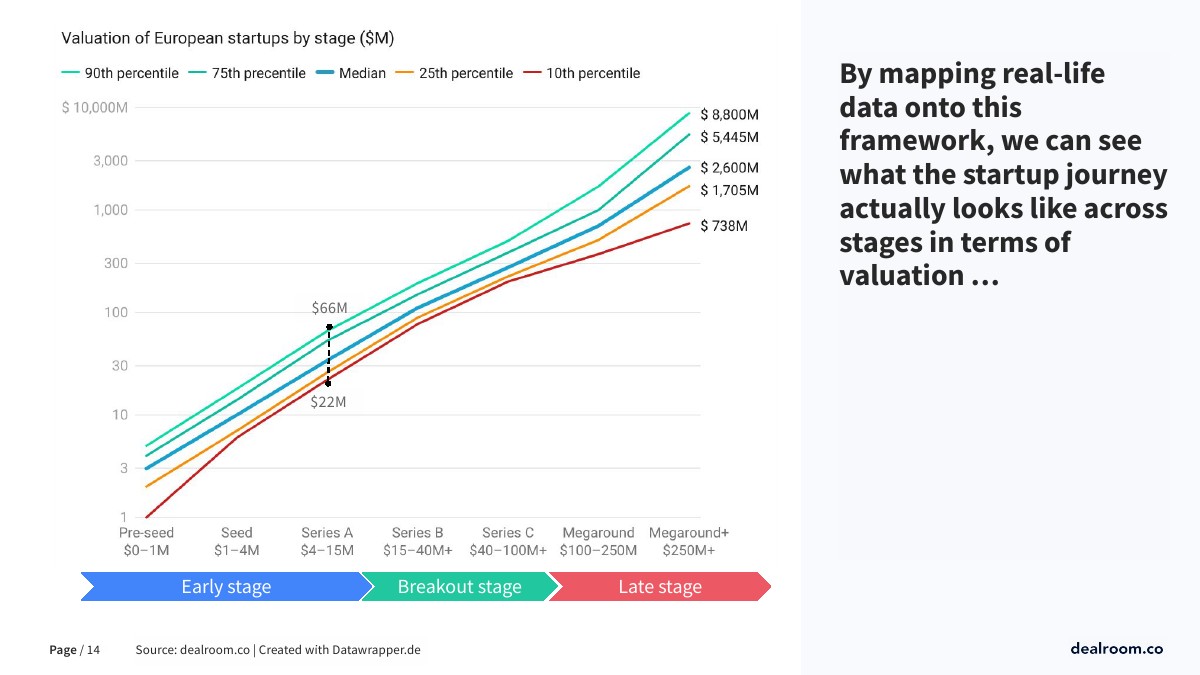 Valuation of European startups by stage ($M)

90th percentile
75th percentile
Median
25th percentile
10th percentile

$ 10,000M
3,000
1,000
300
100
30
10
3
1

$ 8,800M
$ 5,445M
$ 2,600M
$ 1,705M
$ 738M

$66M
$22M

Pre-seed $0–1M
Seed $1–4M
Series A $4–15M
Series B $15–40M+
Series C $40–100M+
Megaround $100–250M
Megaround+ $250M+

Early stage
Breakout stage
Late stage

By mapping real-life data onto this framework, we can see what the startup journey actually looks like across stages in terms of valuation …

Page / 14
Source: dealroom.co | Created with Datawrapper.de

dealroom.co